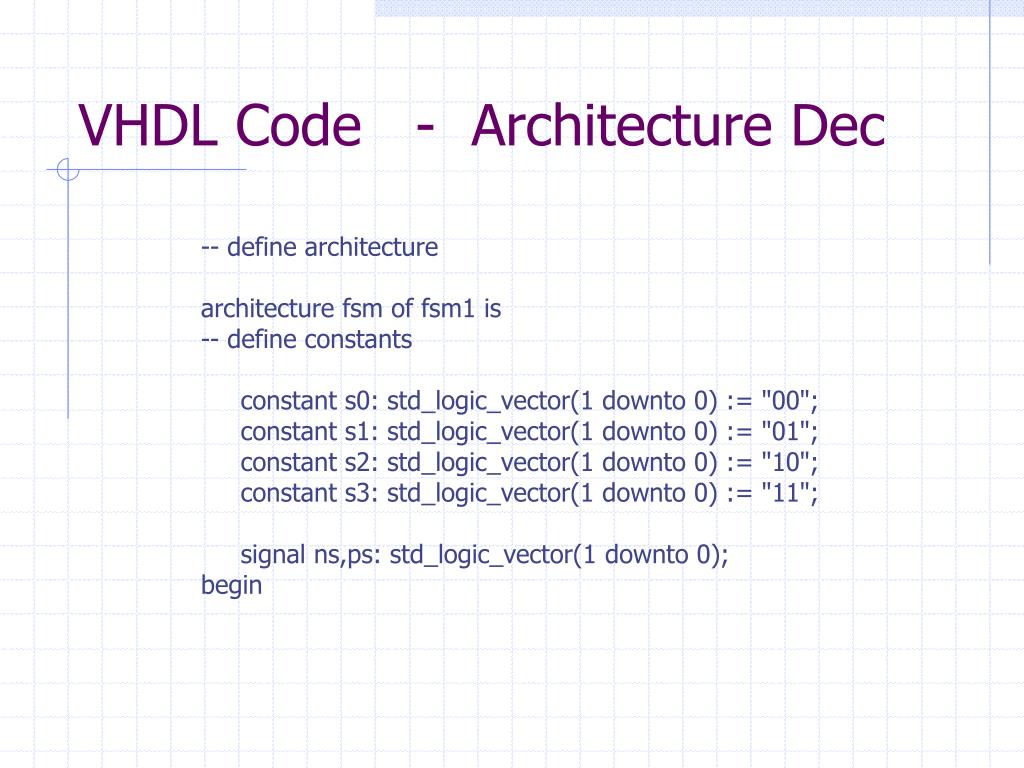 VHDL Code - Architecture Dec

-- define architecture

architecture fsm of fsm1 is
-- define constants

constant s0: std_logic_vector(1 downto 0) := "00";
constant s1: std_logic_vector(1 downto 0) := "01";
constant s2: std_logic_vector(1 downto 0) := "10";
constant s3: std_logic_vector(1 downto 0) := "11";

signal ns,ps: std_logic_vector(1 downto 0);
begin